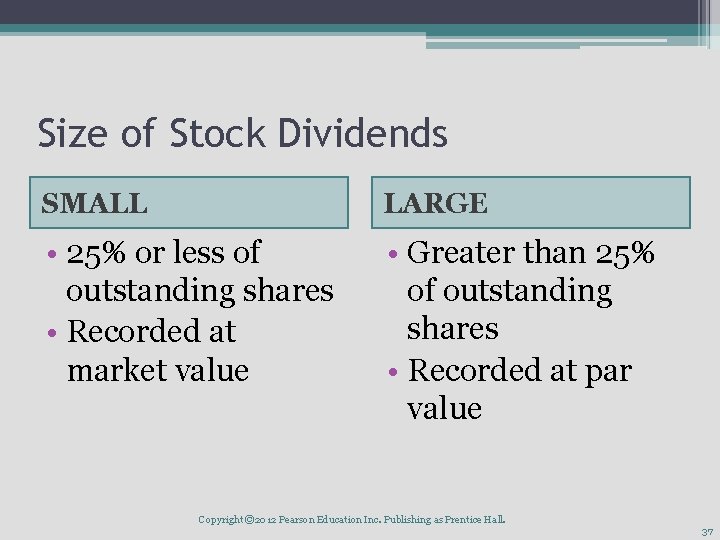 Size of Stock Dividends

SMALL

• 25% or less of outstanding shares
• Recorded at market value

LARGE

• Greater than 25% of outstanding shares
• Recorded at par value

Copyright ©2012 Pearson Education Inc. Publishing as Prentice Hall.

37